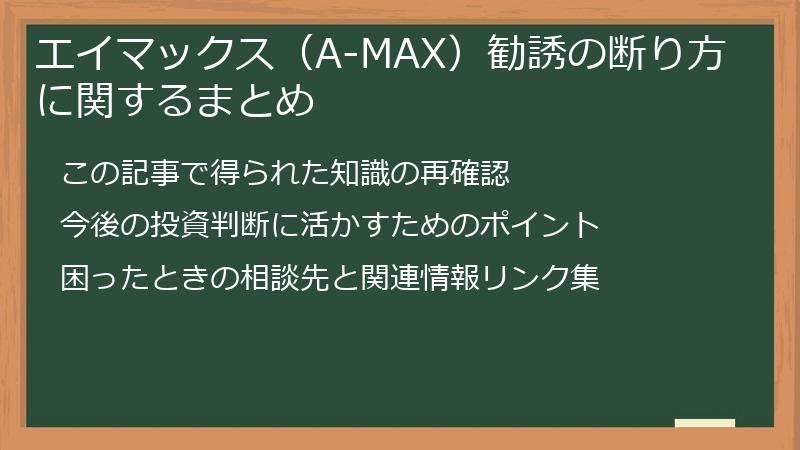 エイマックス（A-MAX）勧誘の断り方に関するまとめ

この記事で得られた知識の再確認

今後の投資判断に活かすためのポイント

困ったときの相談先と関連情報リンク集